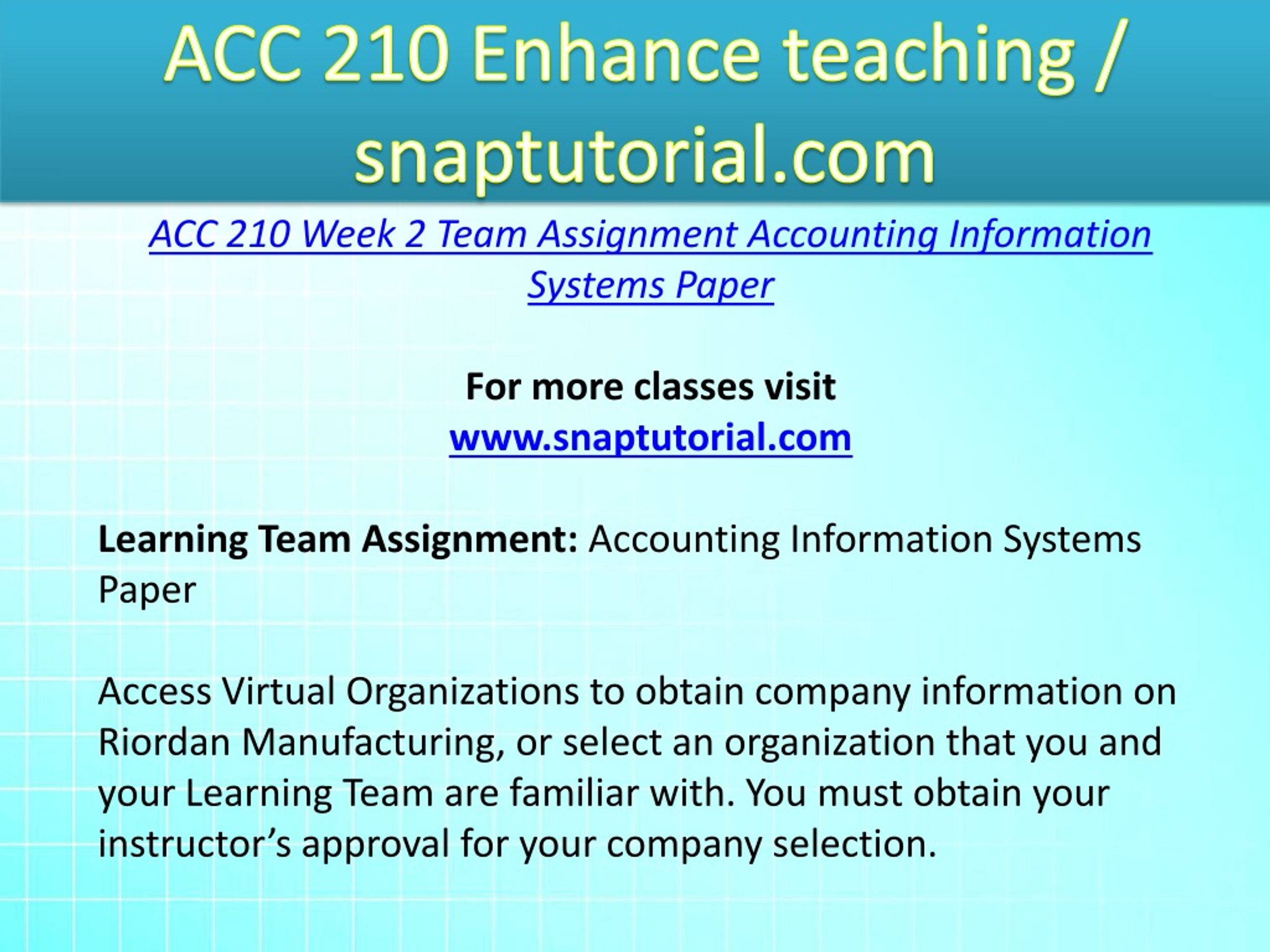 ACC 210 Enhance teaching / snaptutorial.com

ACC 210 Week 2 Team Assignment Accounting Information Systems Paper

For more classes visit
www.snaptutorial.com

Learning Team Assignment: Accounting Information Systems Paper

Access Virtual Organizations to obtain company information on Riordan Manufacturing, or select an organization that you and your Learning Team are familiar with. You must obtain your instructor’s approval for your company selection.